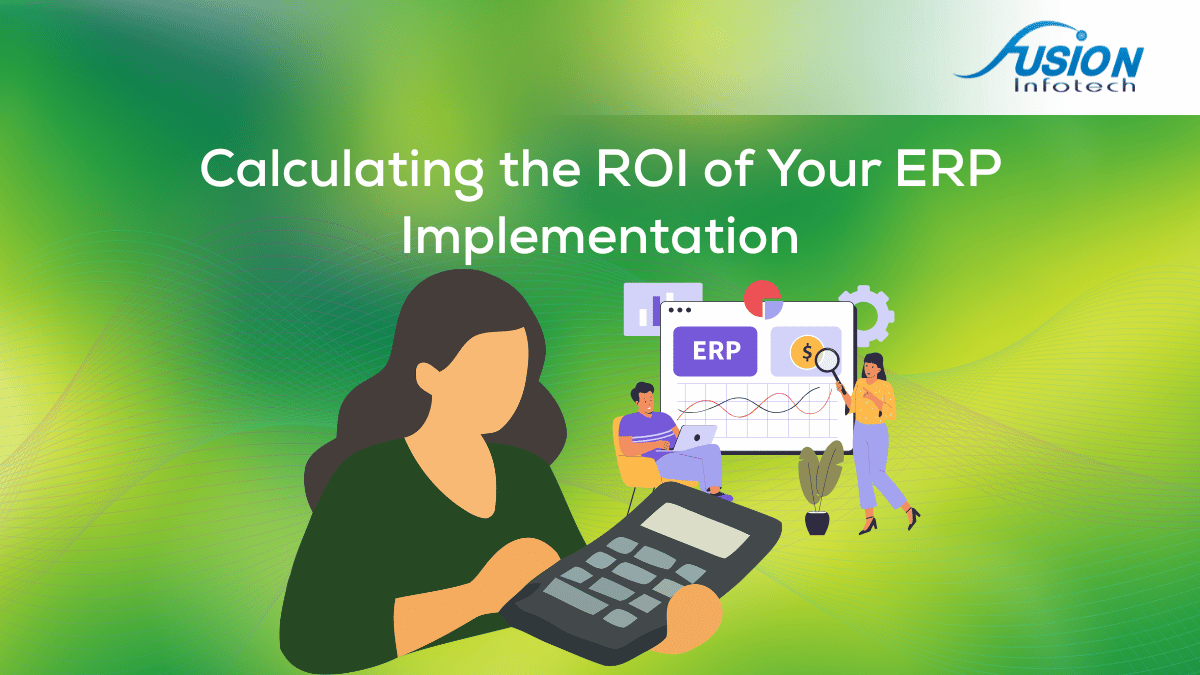 FUSION
Infotech

Calculating the ROI of Your ERP Implementation

ERP

$